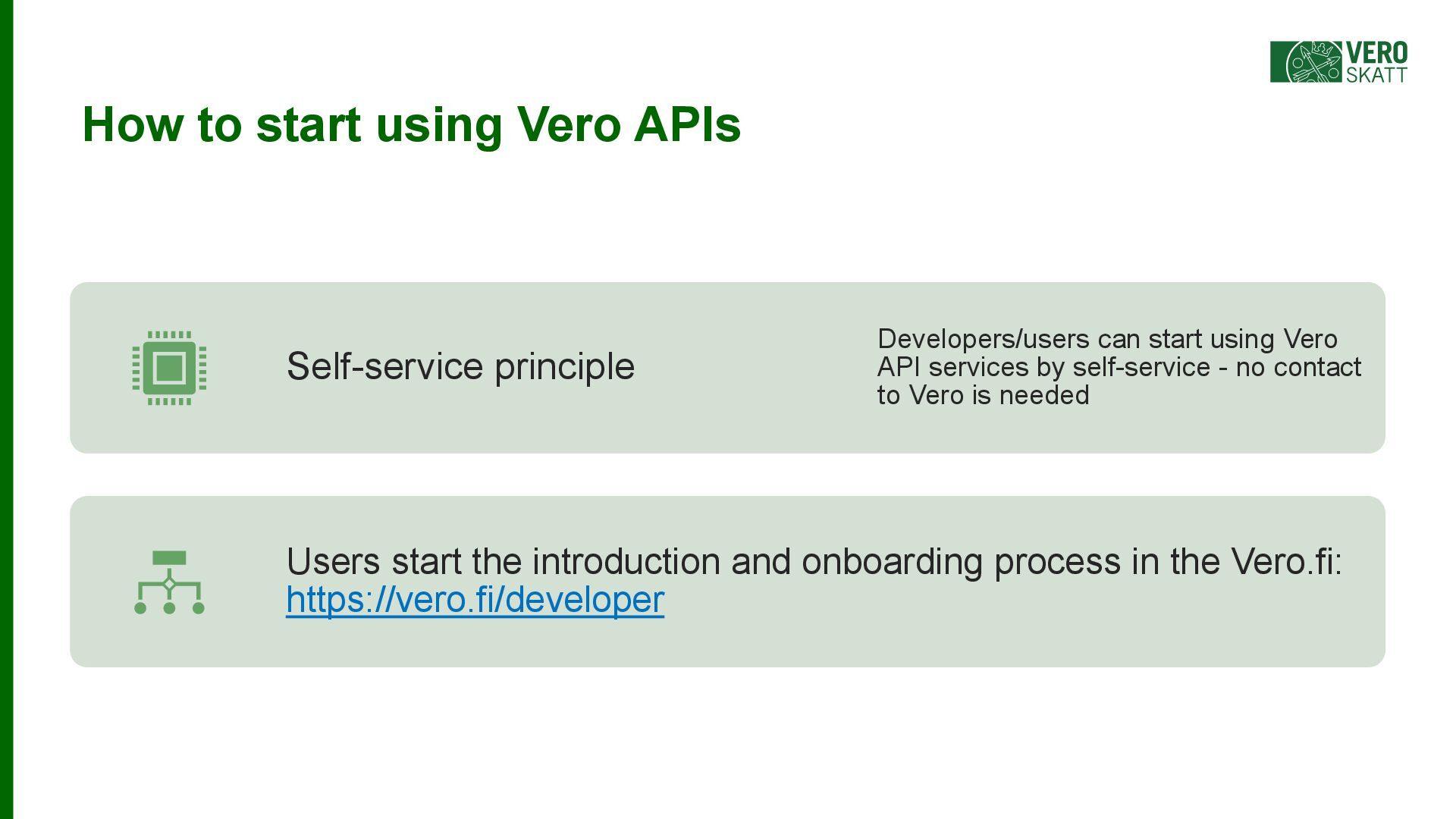 VERO
SKATT

How to start using Vero APIs

Self-service principle

Developers/users can start using Vero API services by self-service - no contact to Vero is needed

Users start the introduction and onboarding process in the Vero.fi: https://vero.fi/developer